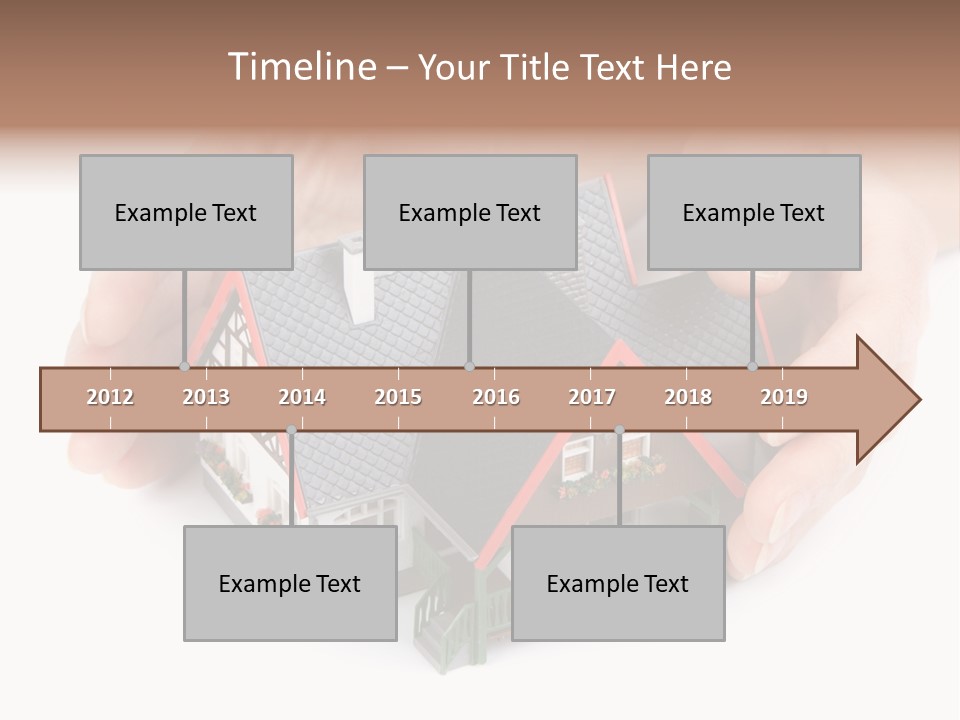 Timeline – Your Title Text Here

Example Text

Example Text

Example Text

2012 2013 2014 2015 2016 2017 2018 2019

Example Text

Example Text